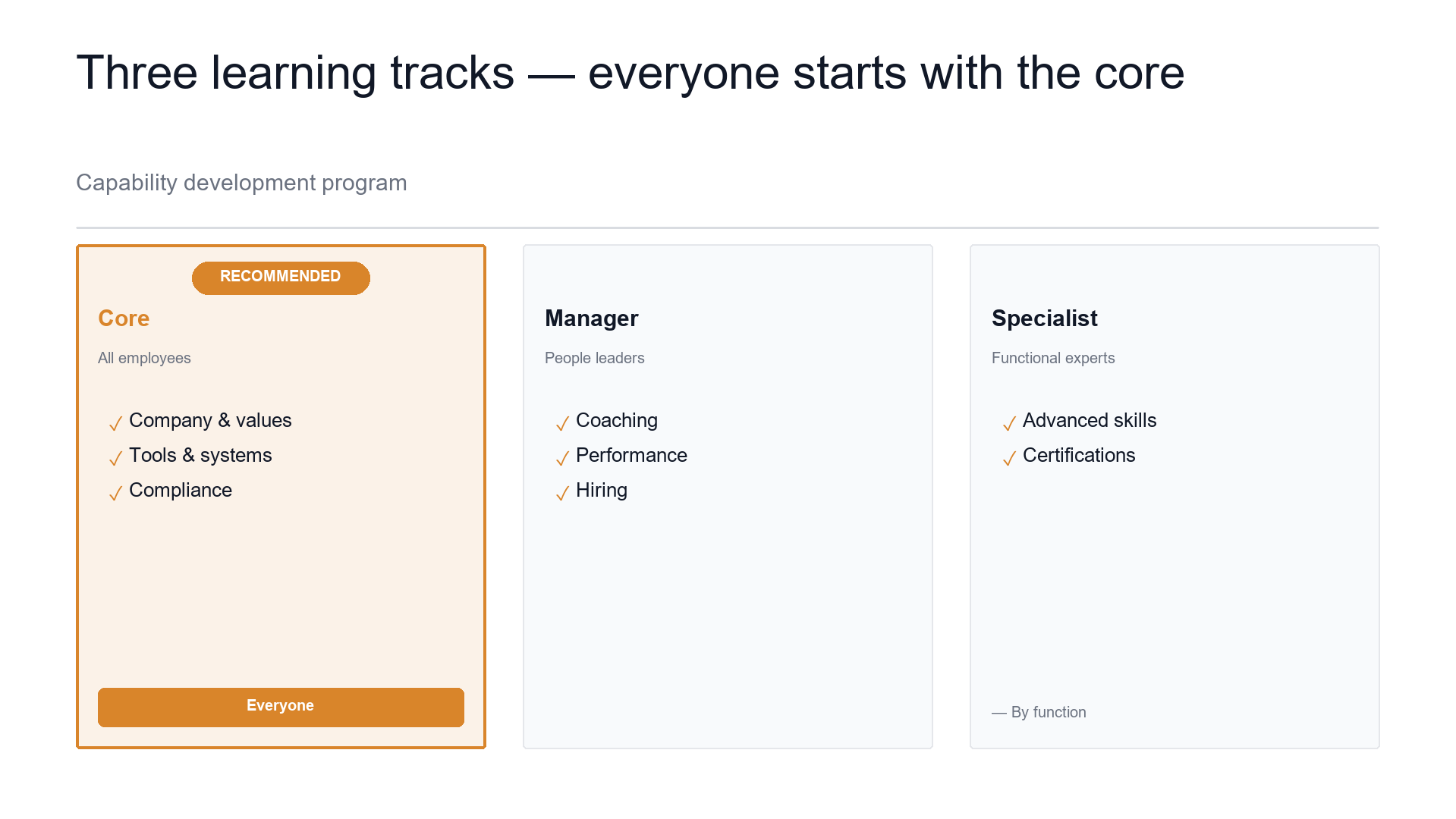 Three learning tracks — everyone starts with the core

Capability development program

RECOMMENDED

Core

All employees

✓ Company & values
✓ Tools & systems
✓ Compliance

Everyone

Manager

People leaders

✓ Coaching
✓ Performance
✓ Hiring

Specialist

Functional experts

✓ Advanced skills
✓ Certifications

— By function